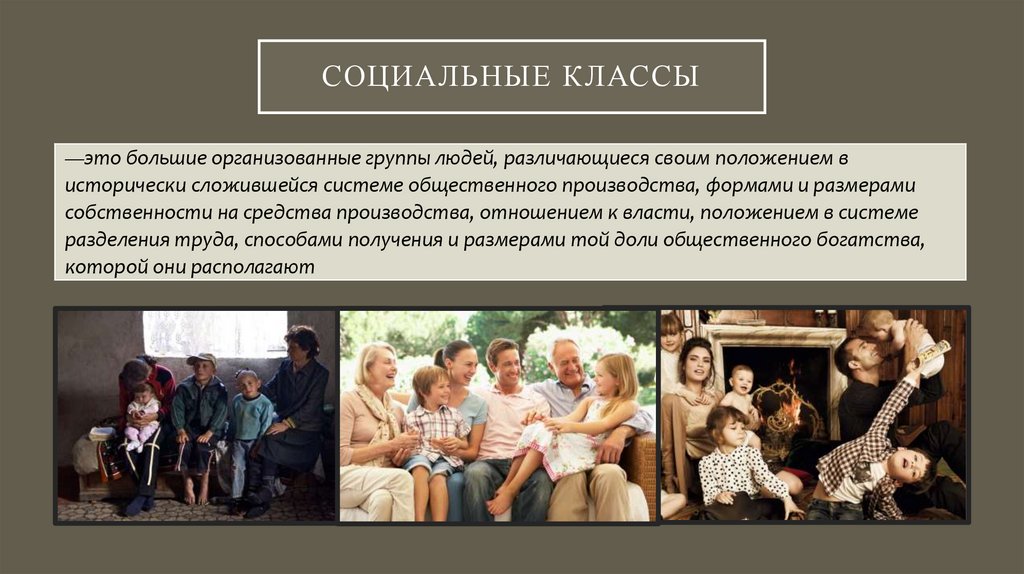 СОЦИАЛЬНЫЕ КЛАССЫ

—это большие организованные группы людей, различающиеся своим положением в исторически сложившейся системе общественного производства, формами и размерами собственности на средства производства, отношением к власти, положением в системе разделения труда, способами получения и размерами той доли общественного богатства, которой они располагают